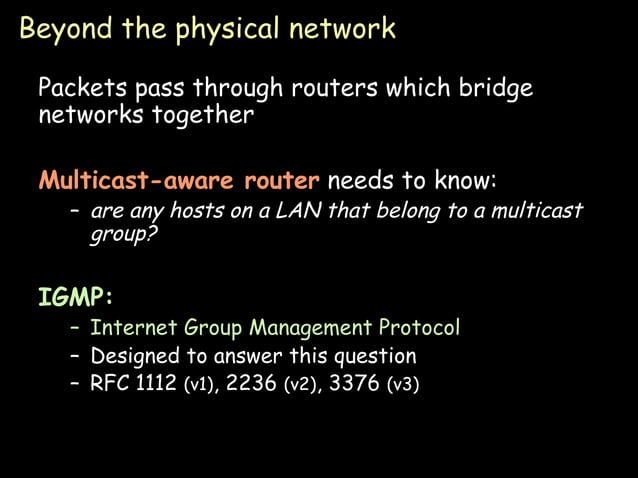 Beyond the physical network

Packets pass through routers which bridge networks together

Multicast-aware router needs to know:
– are any hosts on a LAN that belong to a multicast group?

IGMP:
– Internet Group Management Protocol
– Designed to answer this question
– RFC 1112 (v1), 2236 (v2), 3376 (v3)